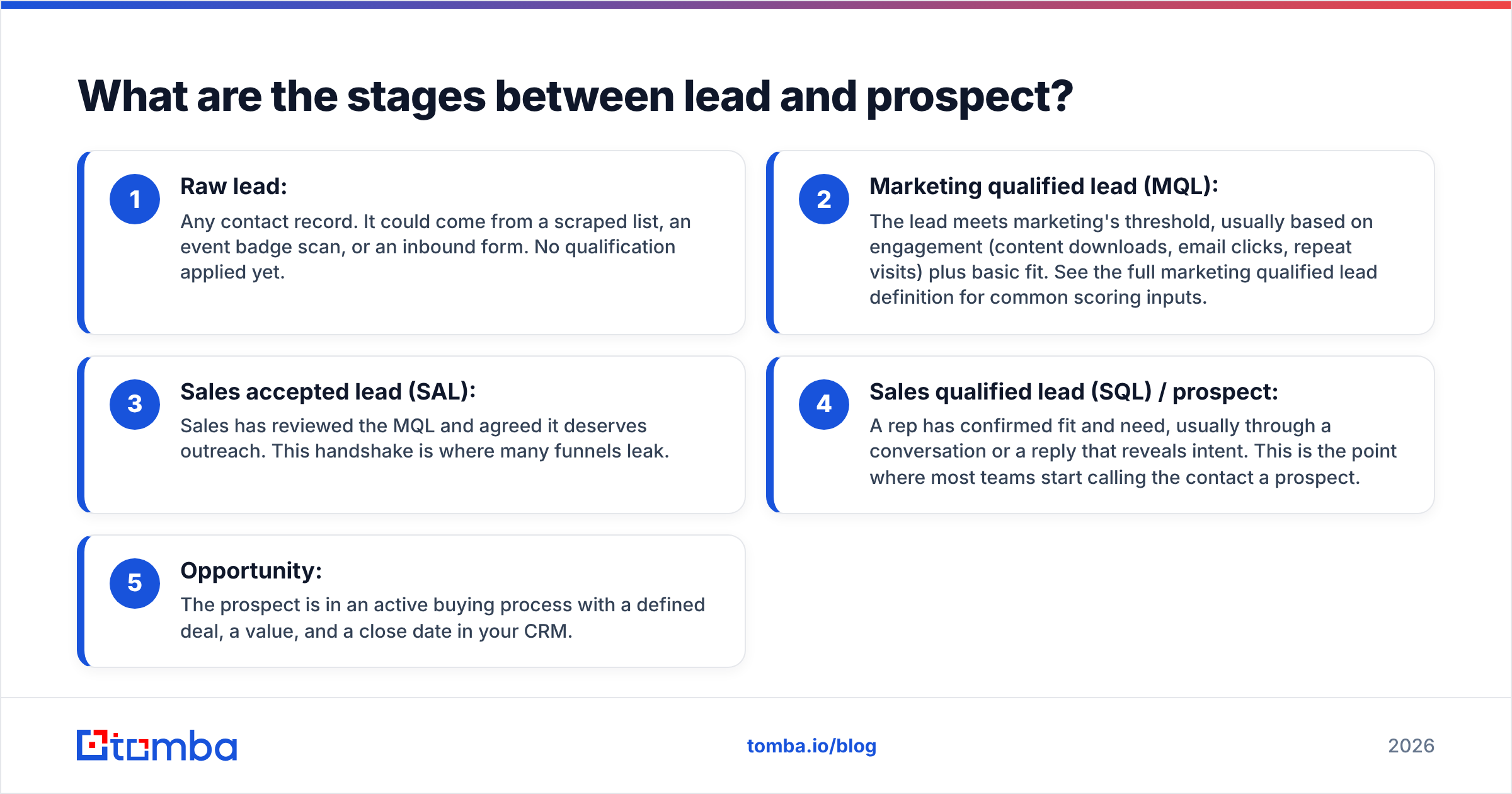 What are the stages between lead and prospect?

1

Raw lead:

Any contact record. It could come from a scraped list, an event badge scan, or an inbound form. No qualification applied yet.

2

Marketing qualified lead (MQL):

The lead meets marketing's threshold, usually based on engagement (content downloads, email clicks, repeat visits) plus basic fit. See the full marketing qualified lead definition for common scoring inputs.

3

Sales accepted lead (SAL):

Sales has reviewed the MQL and agreed it deserves outreach. This handshake is where many funnels leak.

4

Sales qualified lead (SQL) / prospect:

A rep has confirmed fit and need, usually through a conversation or a reply that reveals intent. This is the point where most teams start calling the contact a prospect.

5

Opportunity:

The prospect is in an active buying process with a defined deal, a value, and a close date in your CRM.

tomba

tomba.io/blog

2026